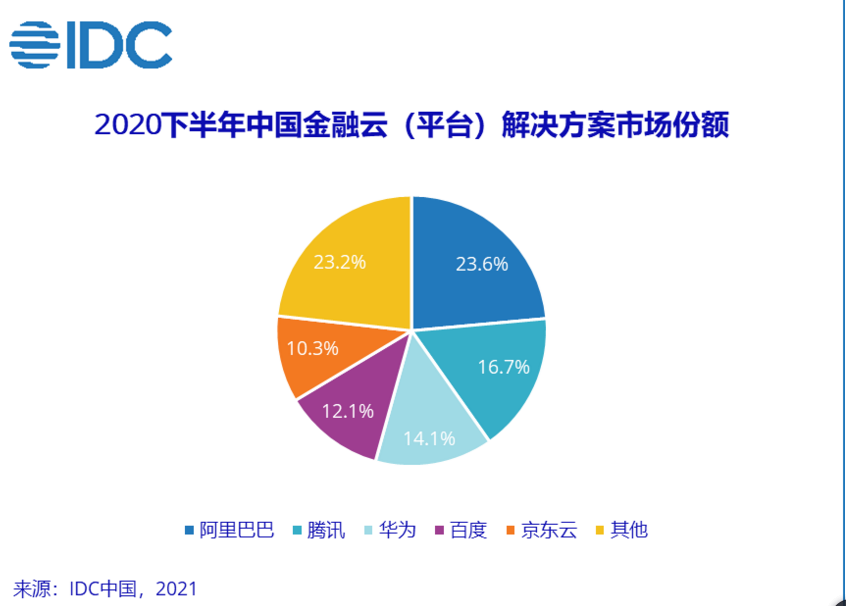 IDC

2020下半年中国金融云（平台）解决方案市场份额

23.6%
16.7%
14.1%
12.1%
10.3%
23.2%

阿里巴巴 腾讯 华为 百度 京东云 其他

来源：IDC中国，2021